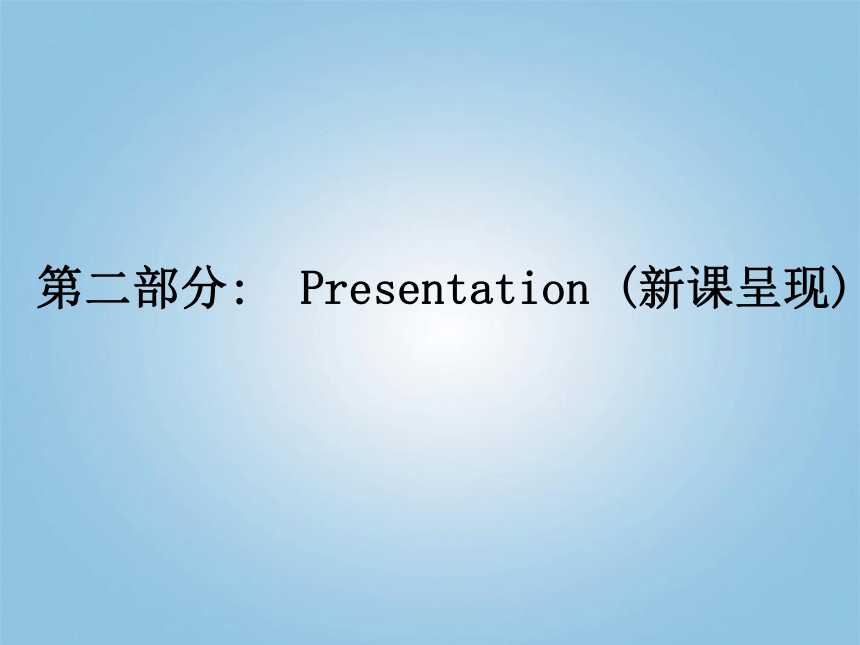 第二部分： Presentation (新课呈现)